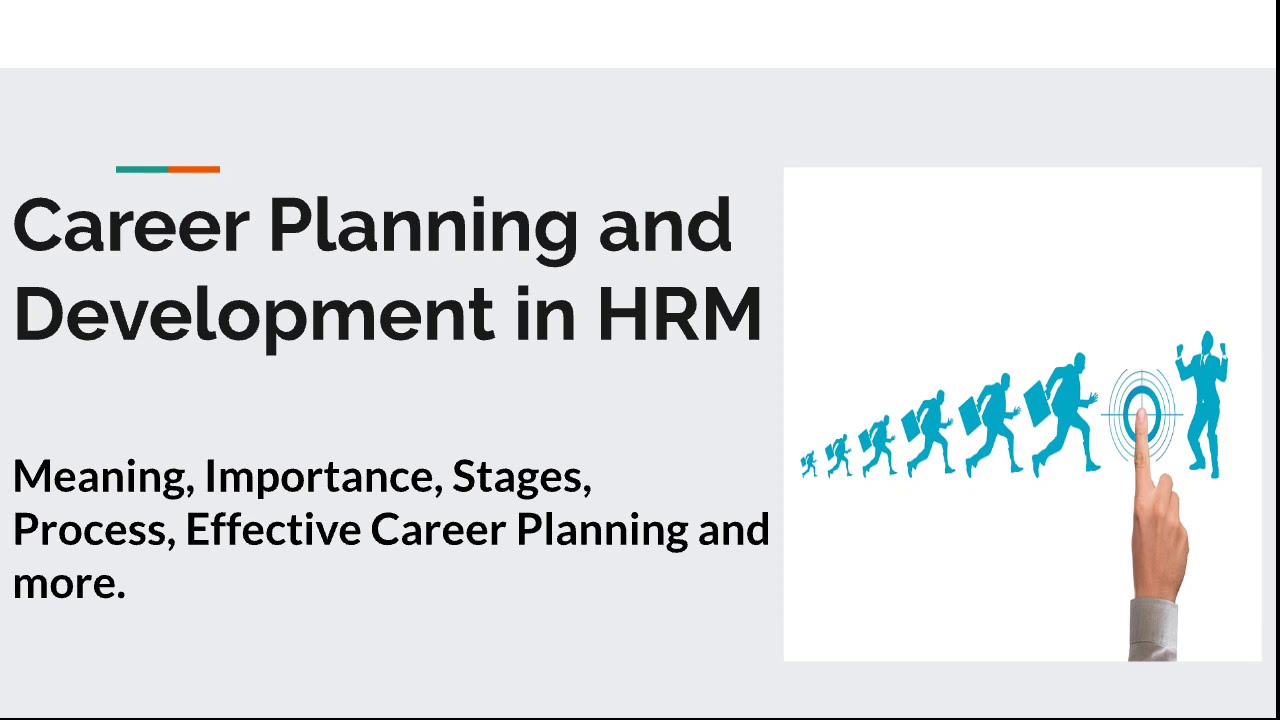 Career Planning and Development in HRM

Meaning, Importance, Stages, Process, Effective Career Planning and more.